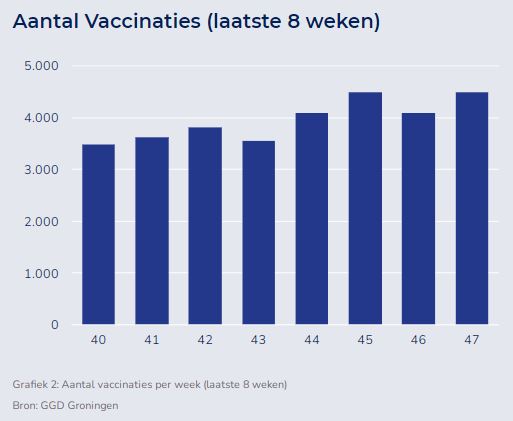 Aantal Vaccinaties (laatste 8 weken)

5.000
4.000
3.000
2.000
1.000
0

40 41 42 43 44 45 46 47

Grafiek 2: Aantal vaccinaties per week (laatste 8 weken)

Bron: GGD Groningen